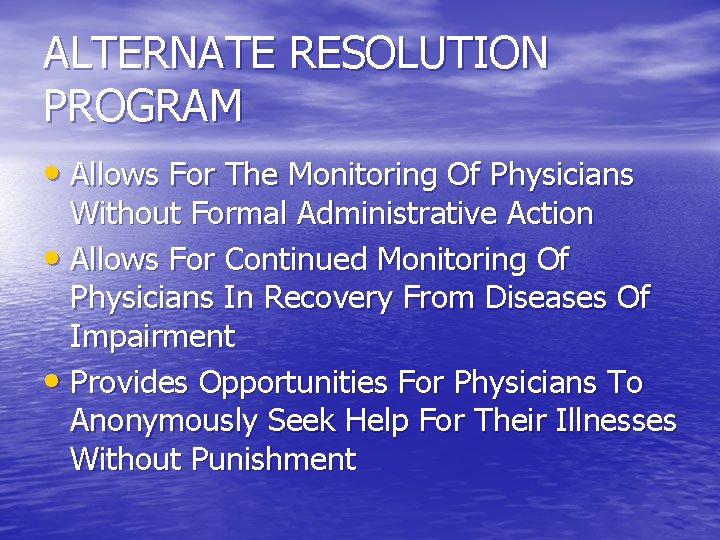 ALTERNATE RESOLUTION PROGRAM

• Allows For The Monitoring Of Physicians Without Formal Administrative Action
• Allows For Continued Monitoring Of Physicians In Recovery From Diseases Of Impairment
• Provides Opportunities For Physicians To Anonymously Seek Help For Their Illnesses Without Punishment